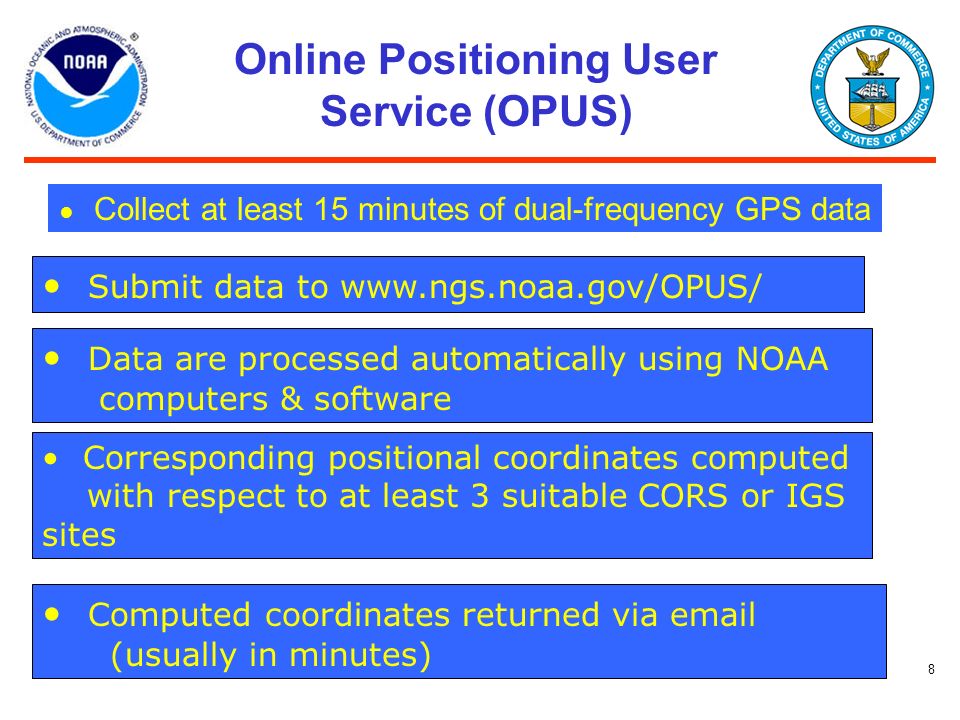 NATIONAL OCEANIC AND ATMOSPHERIC ADMINISTRATION
NOAA
U.S. DEPARTMENT OF COMMERCE

Online Positioning User Service (OPUS)

DEPARTMENT OF COMMERCE
UNITED STATES OF AMERICA

• Collect at least 15 minutes of dual-frequency GPS data

• Submit data to www.ngs.noaa.gov/OPUS/

• Data are processed automatically using NOAA computers & software

• Corresponding positional coordinates computed with respect to at least 3 suitable CORS or IGS sites

• Computed coordinates returned via email (usually in minutes)

8